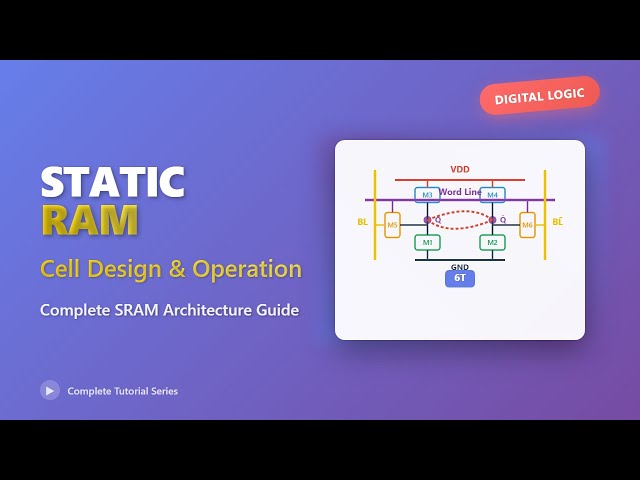 DIGITAL LOGIC

STATIC
RAM

Cell Design & Operation

Complete SRAM Architecture Guide

Complete Tutorial Series

VDD
M3
Word Line
M4
BL
M5
Q
$\bar{Q}$
M6
$\bar{BL}$
M1
M2
GND
6T